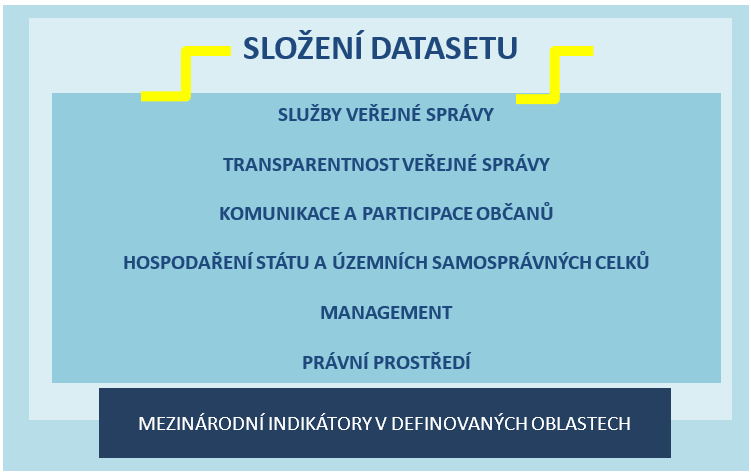 SLOŽENÍ DATASETU

SLUŽBY VEŘEJNÉ SPRÁVY

TRANSPARENTNOST VEŘEJNÉ SPRÁVY

KOMUNIKACE A PARTICIPACE OBČANŮ

HOSPODAŘENÍ STÁTU A ÚZEMNÍCH SAMOSPRÁVNÝCH CELKŮ

MANAGEMENT

PRÁVNÍ PROSTŘEDÍ

MEZINÁRODNÍ INDIKÁTORY V DEFINOVANÝCH OBLASTECH